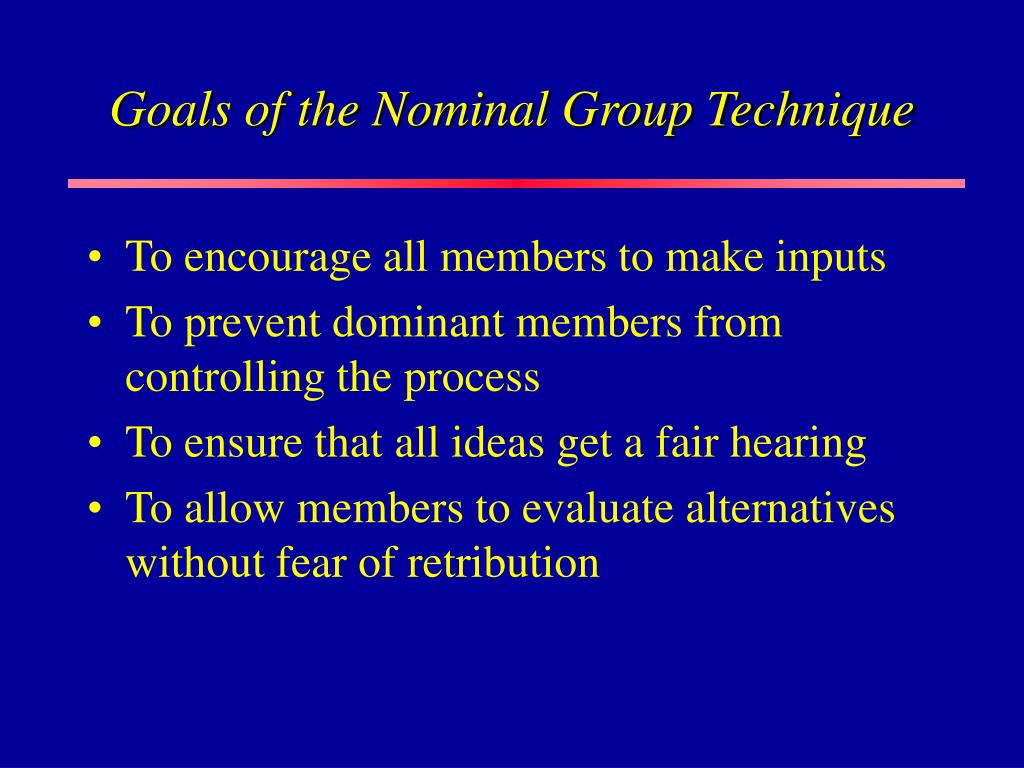 Goals of the Nominal Group Technique

• To encourage all members to make inputs
• To prevent dominant members from controlling the process
• To ensure that all ideas get a fair hearing
• To allow members to evaluate alternatives without fear of retribution